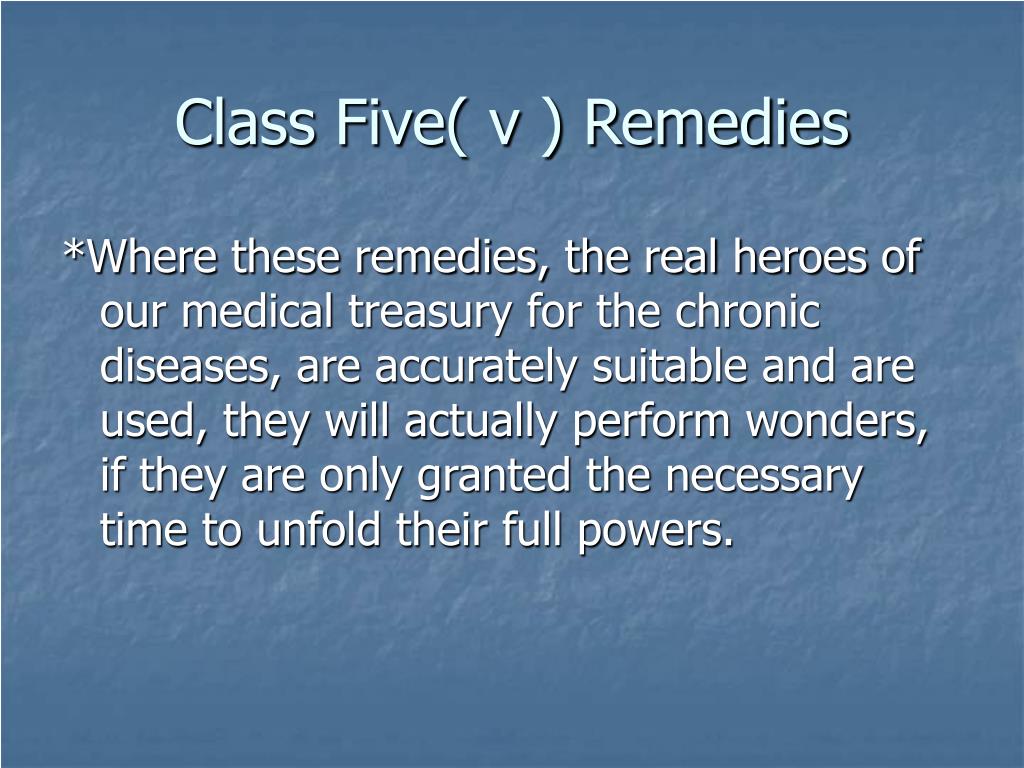 Class Five( v ) Remedies

*Where these remedies, the real heroes of our medical treasury for the chronic diseases, are accurately suitable and are used, they will actually perform wonders, if they are only granted the necessary time to unfold their full powers.